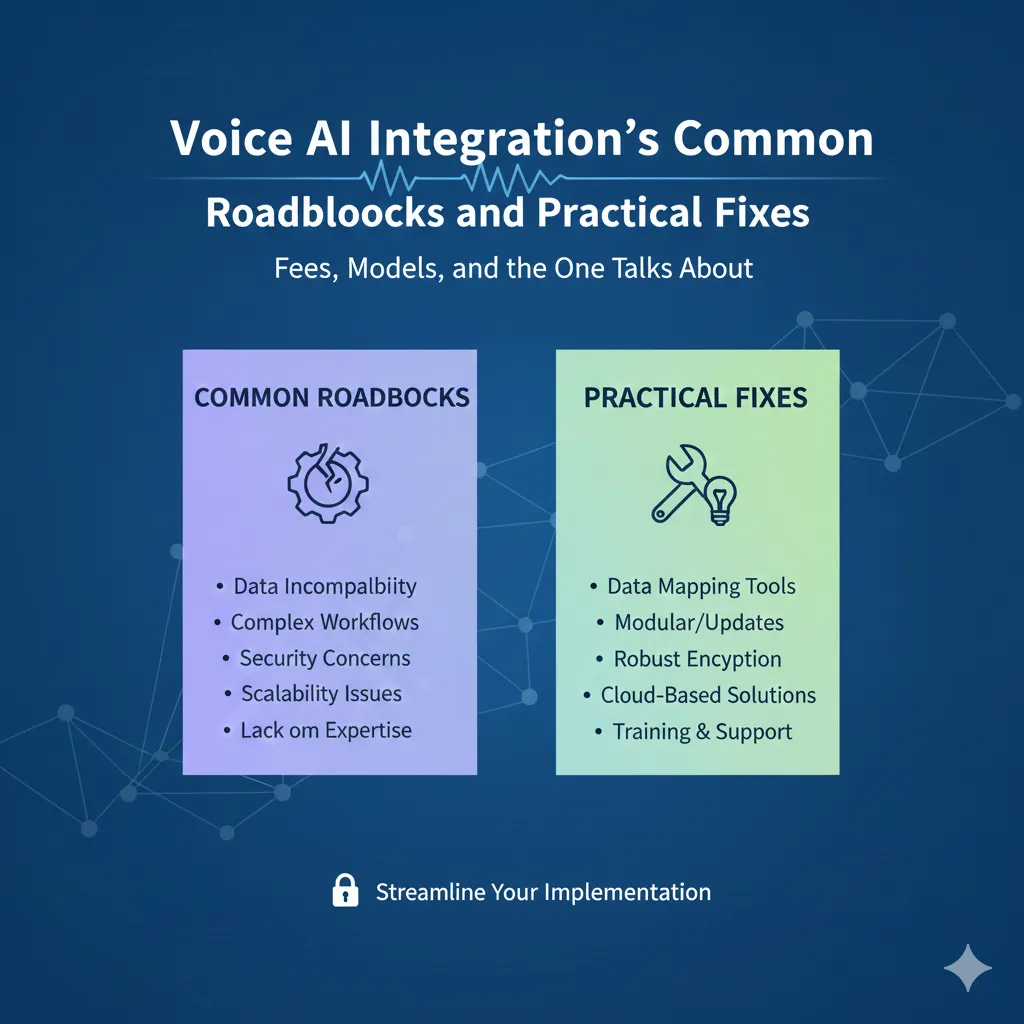 Voice AI Integration's Common
Roadbloocks and Practical Fixes

Fees, Models, and the One Talks About

COMMON ROADBOCKS

• Data Incompalbiity
• Complex Workflows
• Security Concerns
• Scalability Issues
• Lack om Expertise

PRACTICAL FIXES

• Data Mapping Tools
• Modular/Updates
• Robust Encyption
• Cloud-Based Solutions
• Training & Support

Streamline Your Implementation